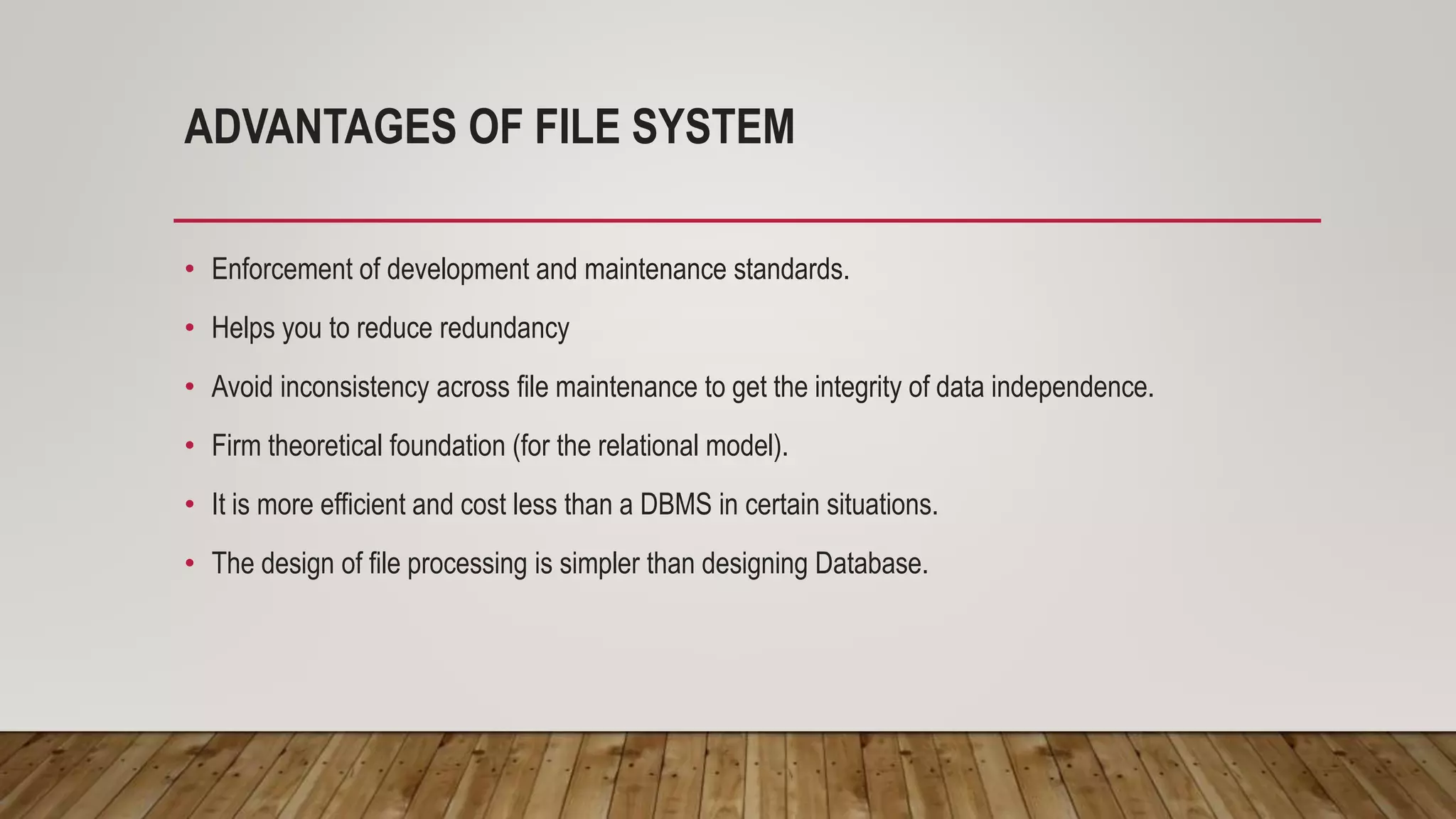 ADVANTAGES OF FILE SYSTEM

• Enforcement of development and maintenance standards.

• Helps you to reduce redundancy

• Avoid inconsistency across file maintenance to get the integrity of data independence.

• Firm theoretical foundation (for the relational model).

• It is more efficient and cost less than a DBMS in certain situations.

• The design of file processing is simpler than designing Database.